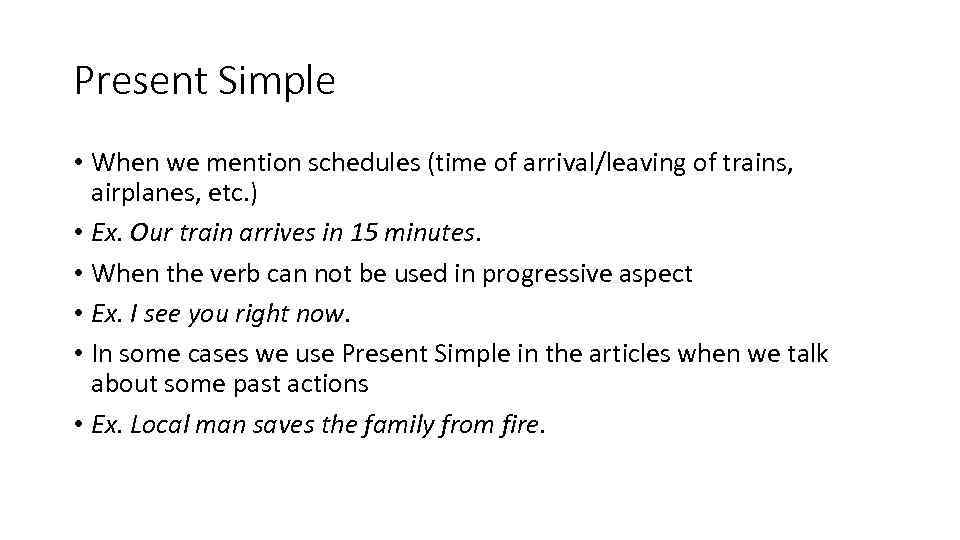 Present Simple

• When we mention schedules (time of arrival/leaving of trains, airplanes, etc.)
• Ex. Our train arrives in 15 minutes.
• When the verb can not be used in progressive aspect
• Ex. I see you right now.
• In some cases we use Present Simple in the articles when we talk about some past actions
• Ex. Local man saves the family from fire.